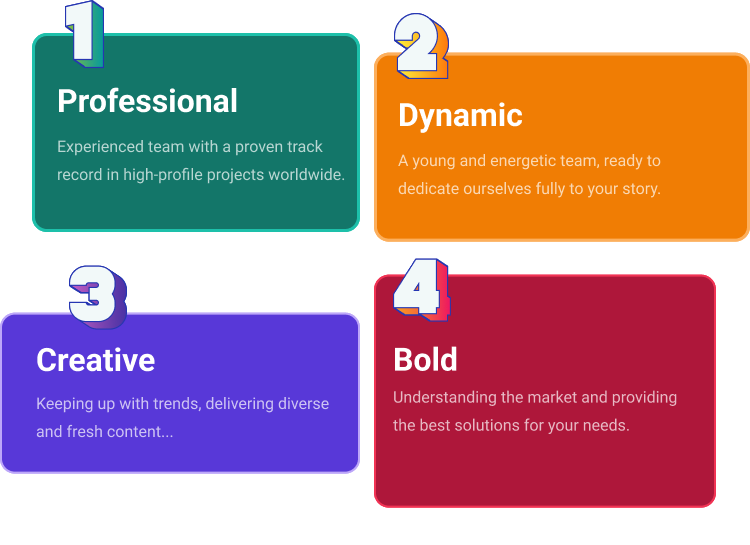 1

Professional

Experienced team with a proven track record in high-profile projects worldwide.

2

Dynamic

A young and energetic team, ready to dedicate ourselves fully to your story.

3

Creative

Keeping up with trends, delivering diverse and fresh content...

4

Bold

Understanding the market and providing the best solutions for your needs.